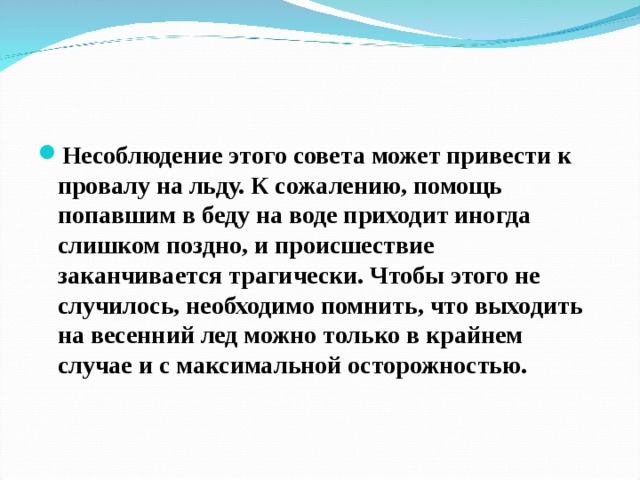 Несоблюдение этого совета может привести к провалу на льду. К сожалению, помощь попавшим в беду на воде приходит иногда слишком поздно, и происшествие заканчивается трагически. Чтобы этого не случилось, необходимо помнить, что выходить на весенний лед можно только в крайнем случае и с максимальной осторожностью.